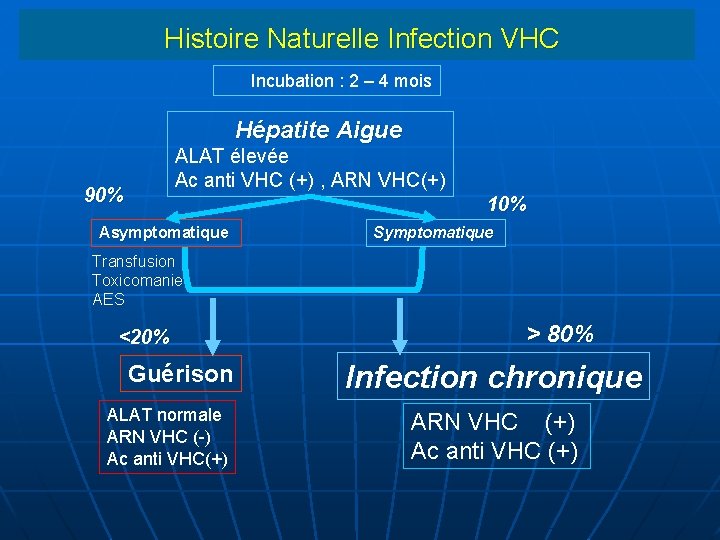 Histoire Naturelle Infection VHC

Incubation : 2 – 4 mois

Hépatite Aigue
ALAT élevée
Ac anti VHC (+) , ARN VHC(+)

90%

10%

Asymptomatique

Symptomatique

Transfusion
Toxicomanie
AES

<20%

> 80%

Guérison

Infection chronique

ALAT normale
ARN VHC (-)
Ac anti VHC(+)

ARN VHC (+)
Ac anti VHC (+)